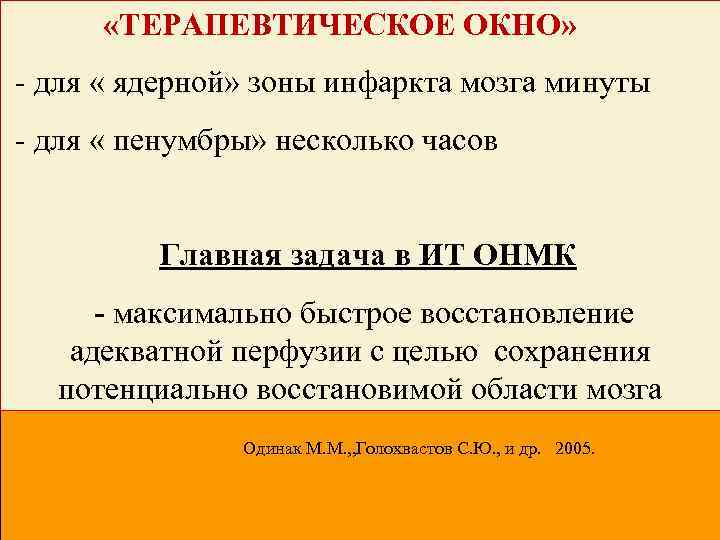 «ТЕРАПЕВТИЧЕСКОЕ ОКНО»

- для « ядерной» зоны инфаркта мозга минуты

- для « пенумбры» несколько часов

Главная задача в ИТ ОНМК

- максимально быстрое восстановление адекватной перфузии с целью сохранения потенциально восстановимой области мозга

Одинак М.М.,,Голохвастов С.Ю., и др. 2005.